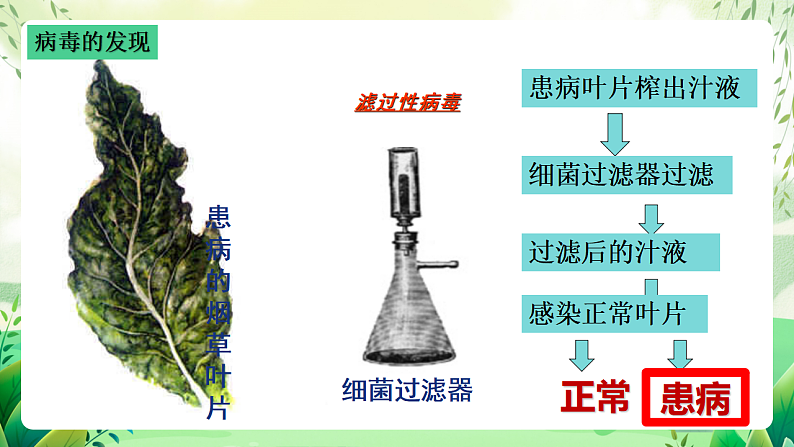 病毒的发现

患病的烟草叶片

滤过性病毒

细菌过滤器

患病叶片榨出汁液

细菌过滤器过滤

过滤后的汁液

感染正常叶片

正常

患病